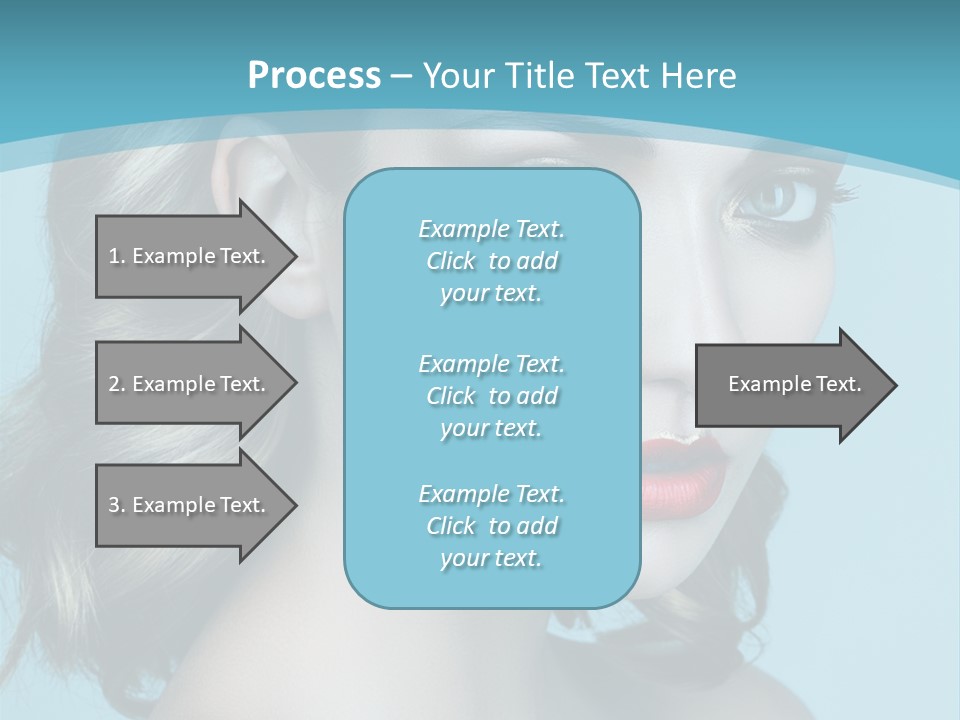 Process – Your Title Text Here

1. Example Text.

2. Example Text.

3. Example Text.

Example Text. Click to add your text.

Example Text. Click to add your text.

Example Text. Click to add your text.

Example Text.